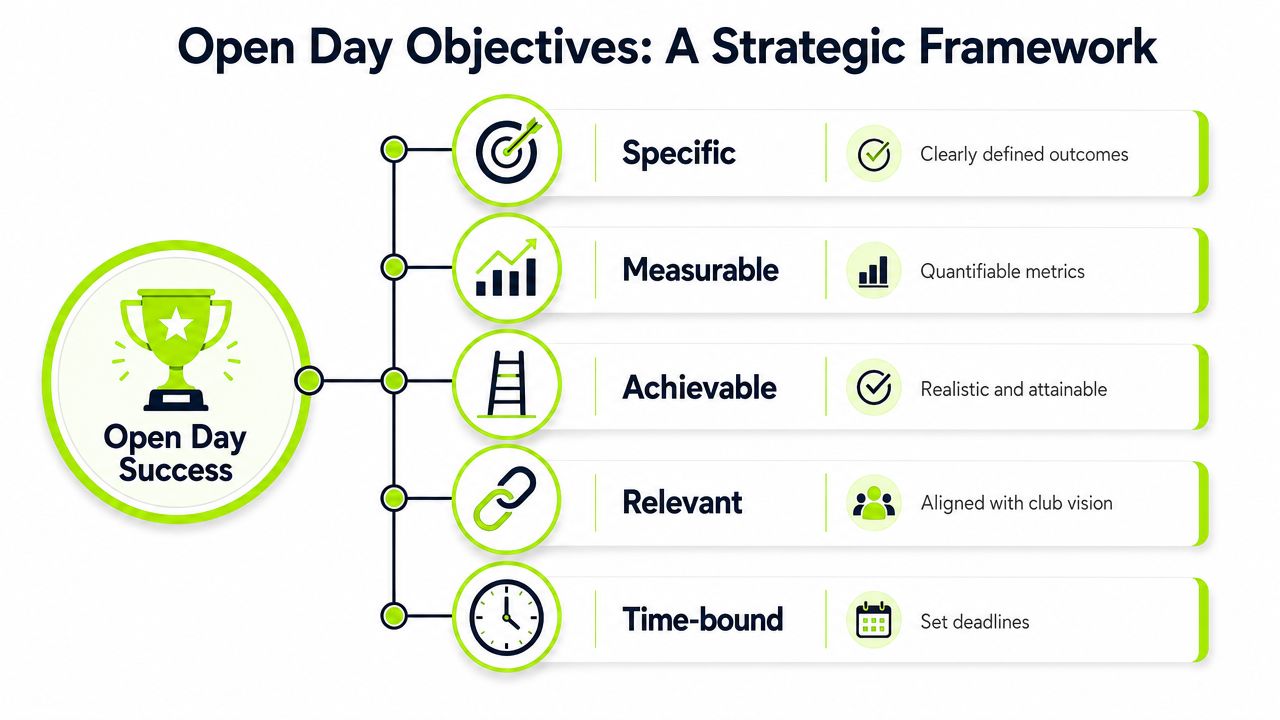 Open Day Objectives: A Strategic Framework

Open Day Success

Specific
Clearly defined outcomes

Measurable
Quantifiable metrics

Achievable
Realistic and attainable

Relevant
Aligned with club vision

Time-bound
Set deadlines